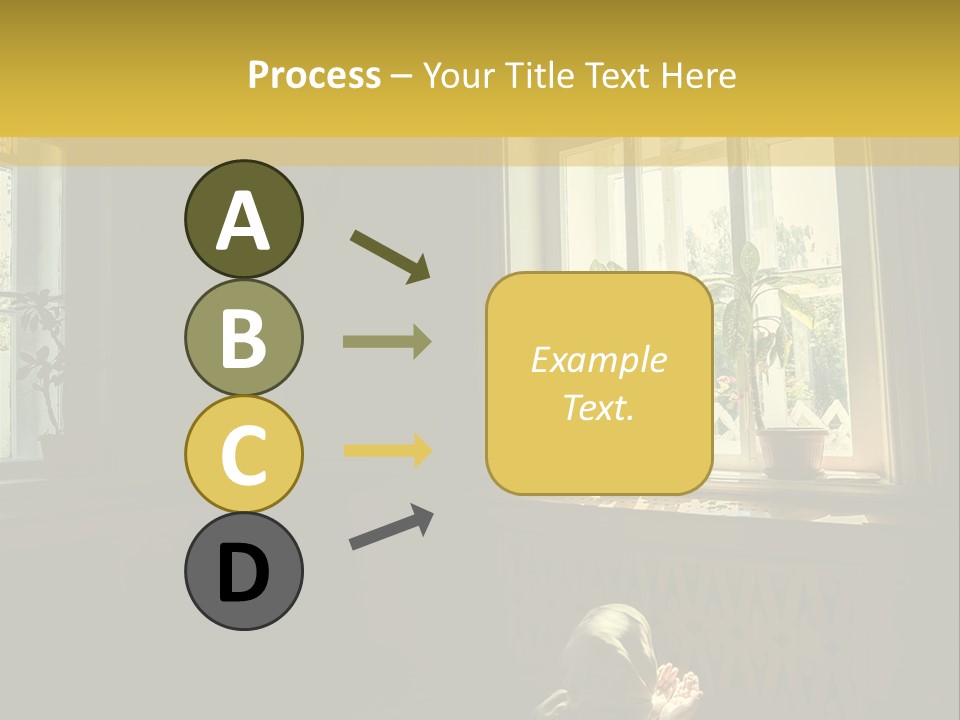 Process – Your Title Text Here

A

B

C

D

Example Text.